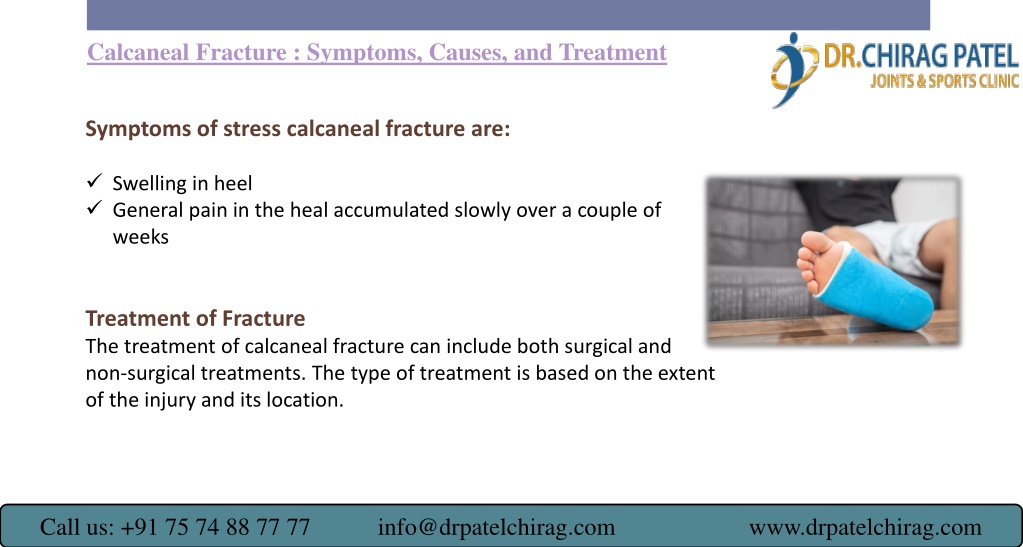 Calcaneal Fracture : Symptoms, Causes, and Treatment

DR.CHIRAG PATEL
JOINTS & SPORTS CLINIC

Symptoms of stress calcaneal fracture are:

✓ Swelling in heel
✓ General pain in the heal accumulated slowly over a couple of weeks

Treatment of Fracture
The treatment of calcaneal fracture can include both surgical and non-surgical treatments. The type of treatment is based on the extent of the injury and its location.

Call us: +91 75 74 88 77 77 info@drpatelchirag.com www.drpatelchirag.com